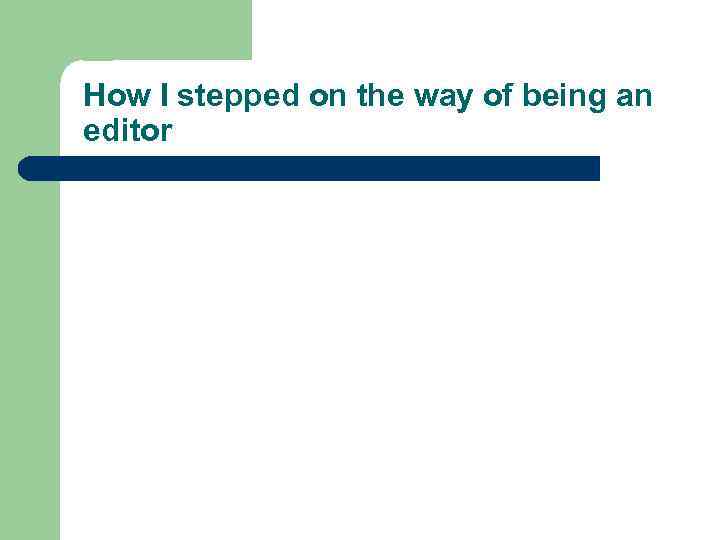 How I stepped on the way of being an editor